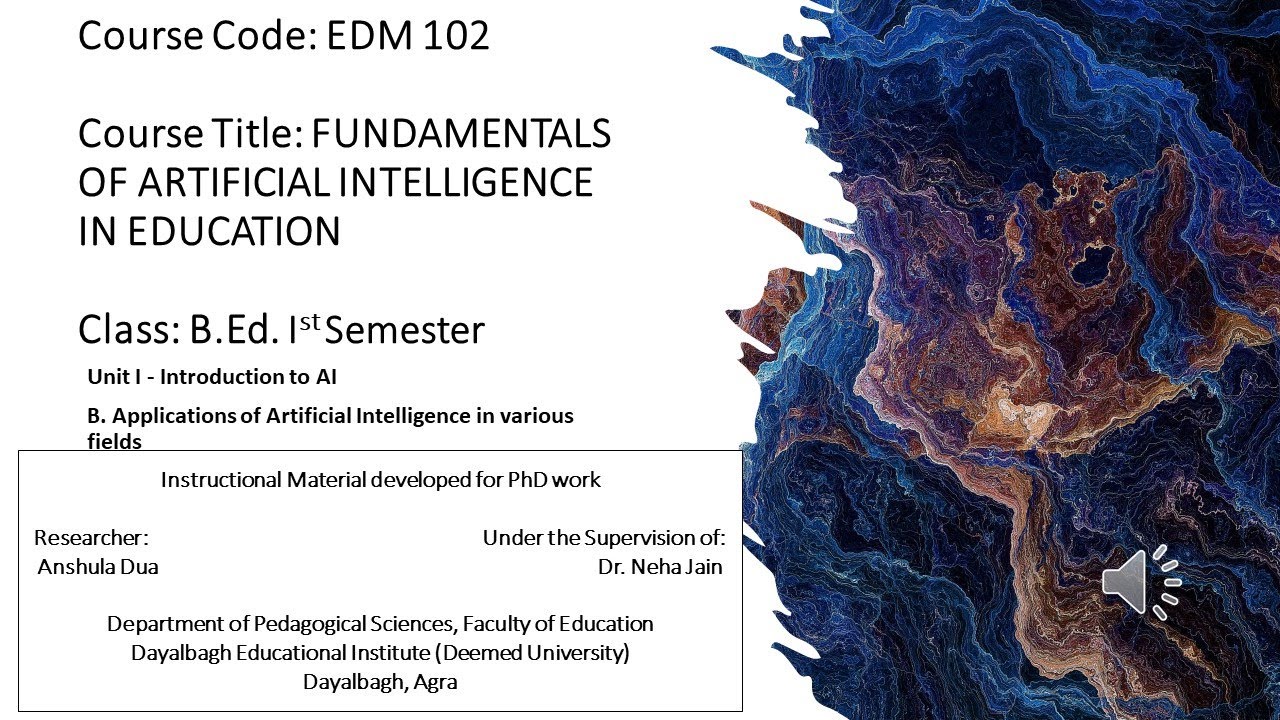 Course Code: EDM 102

Course Title: FUNDAMENTALS OF ARTIFICIAL INTELLIGENCE IN EDUCATION

Class: B.Ed. I$^{st}$ Semester

Unit I - Introduction to AI

B. Applications of Artificial Intelligence in various fields

Instructional Material developed for PhD work

Researcher:
Anshula Dua

Under the Supervision of:
Dr. Neha Jain

Department of Pedagogical Sciences, Faculty of Education
Dayalbagh Educational Institute (Deemed University)
Dayalbagh, Agra